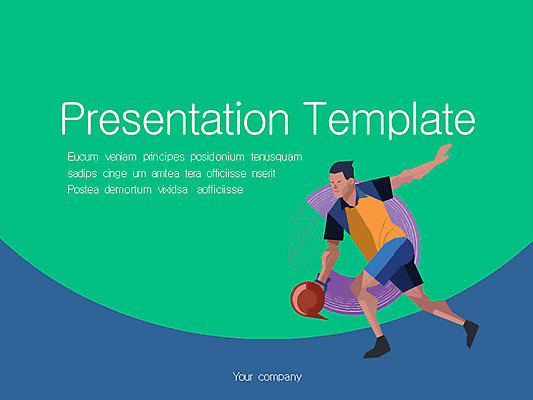 Presentation Template

Eucum veniam principes posidonium tenusquam sadips cinge um amtea tera officiisse nserit Postea demortum vixidsa aofficiisse

Your company